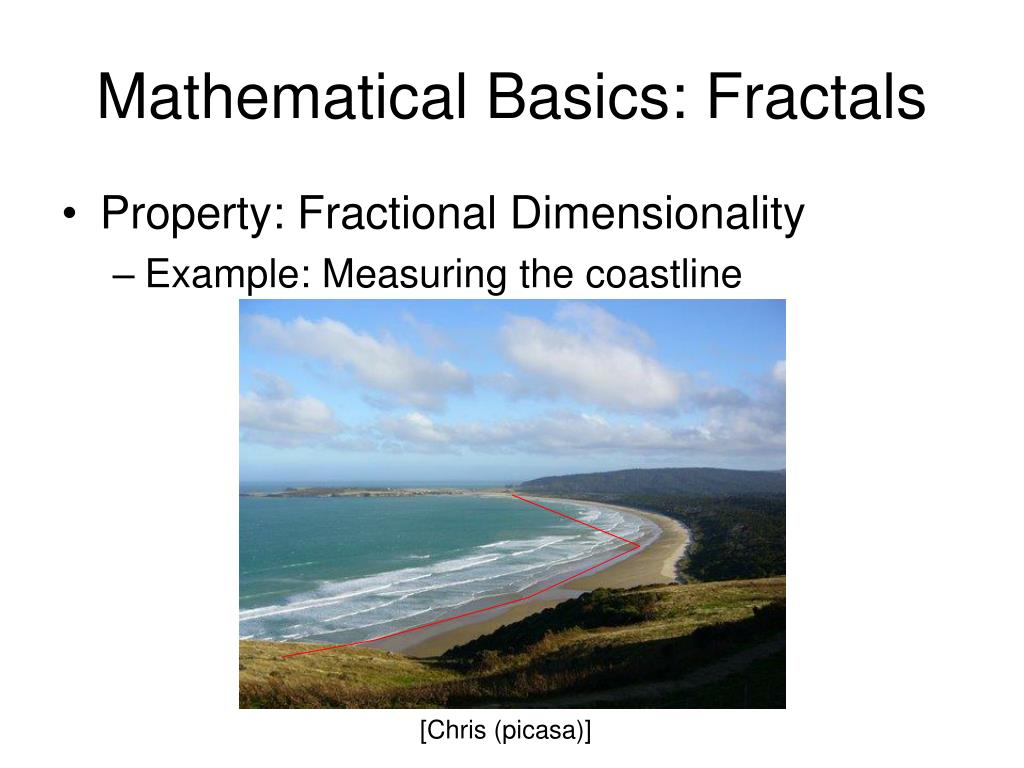 Mathematical Basics: Fractals

• Property: Fractional Dimensionality
– Example: Measuring the coastline

[Chris (picasa)]